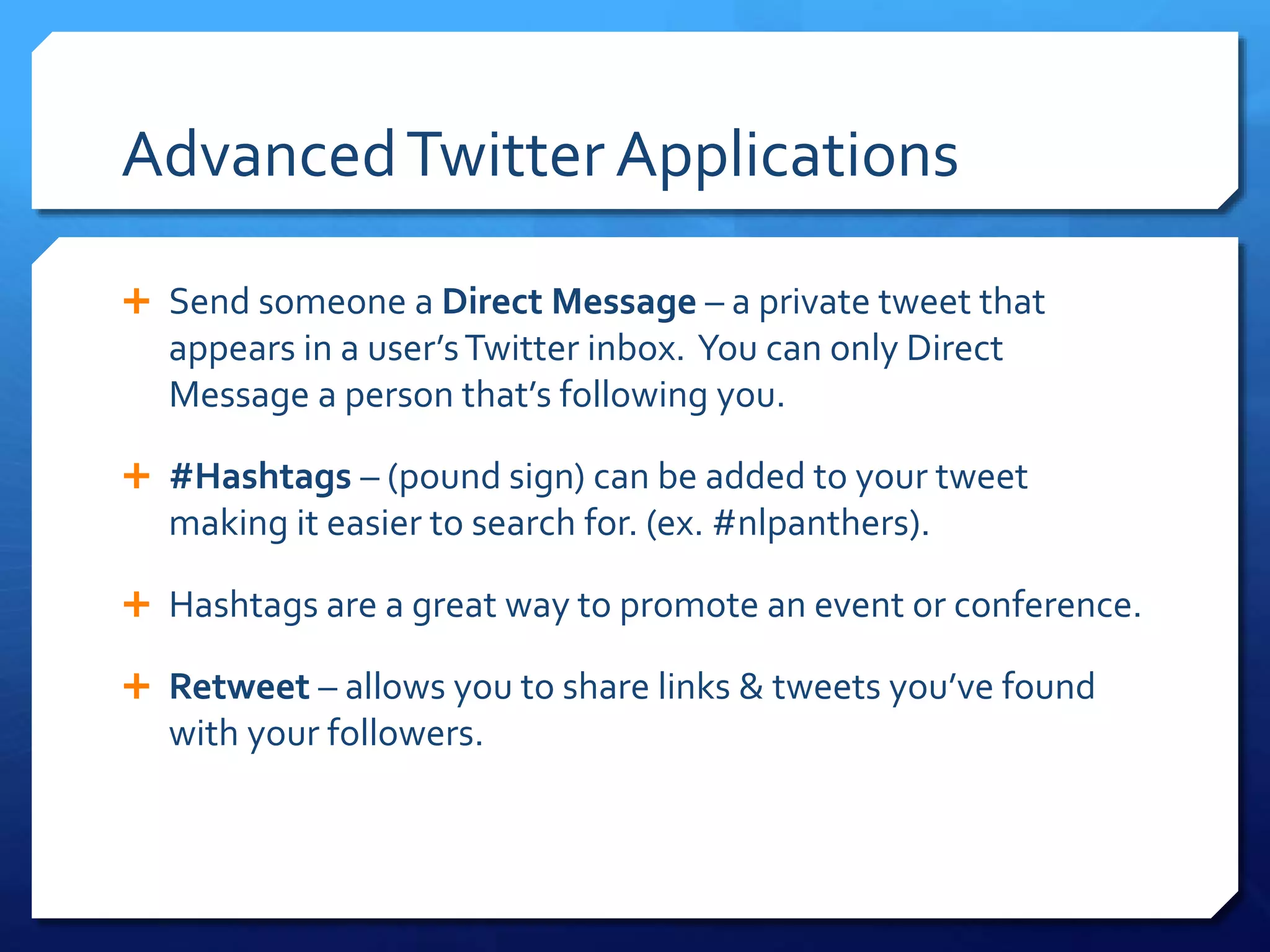 Advanced Twitter Applications

+ Send someone a Direct Message – a private tweet that appears in a user's Twitter inbox. You can only Direct Message a person that's following you.

+ #Hashtags – (pound sign) can be added to your tweet making it easier to search for. (ex. #nlpanthers).

+ Hashtags are a great way to promote an event or conference.

+ Retweet – allows you to share links & tweets you've found with your followers.